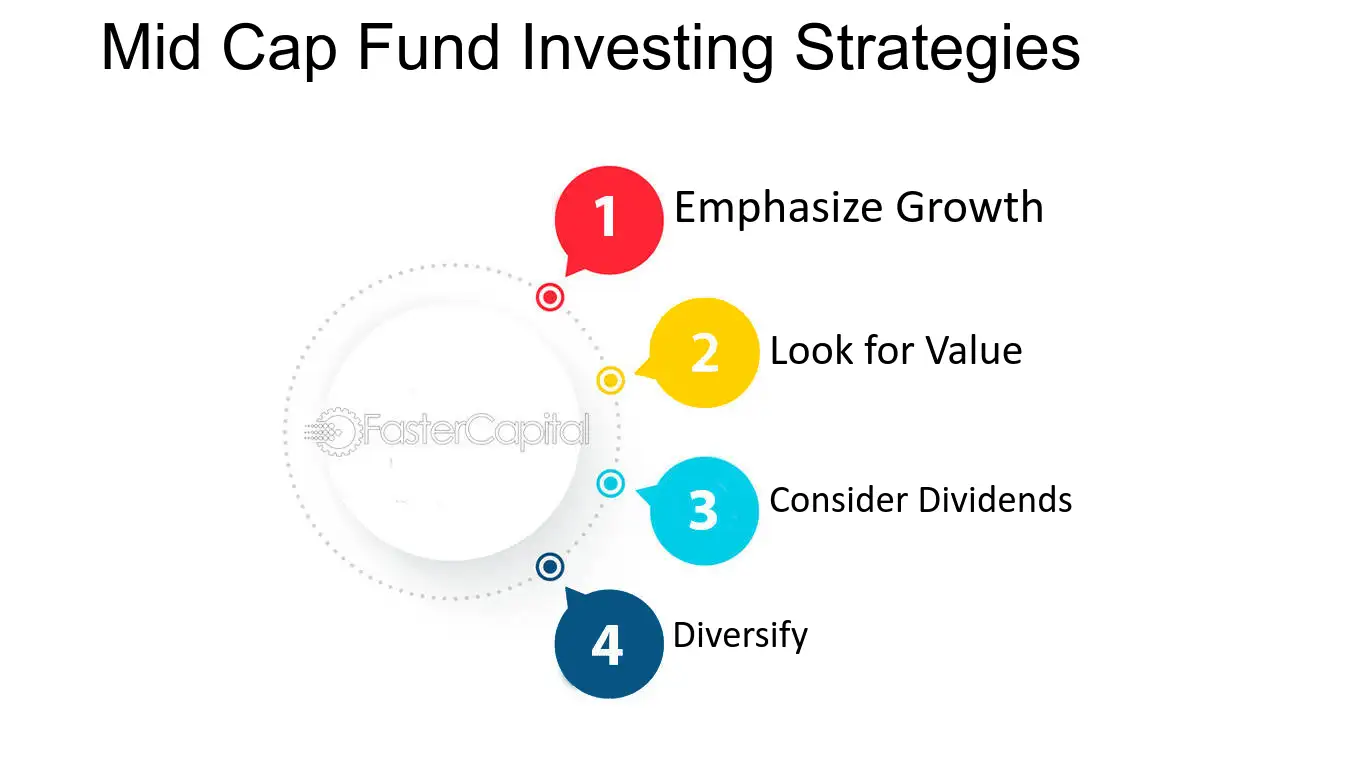 Mid Cap Fund Investing Strategies

1 Emphasize Growth

2 Look for Value

3 Consider Dividends

4 Diversify

FasterCapital